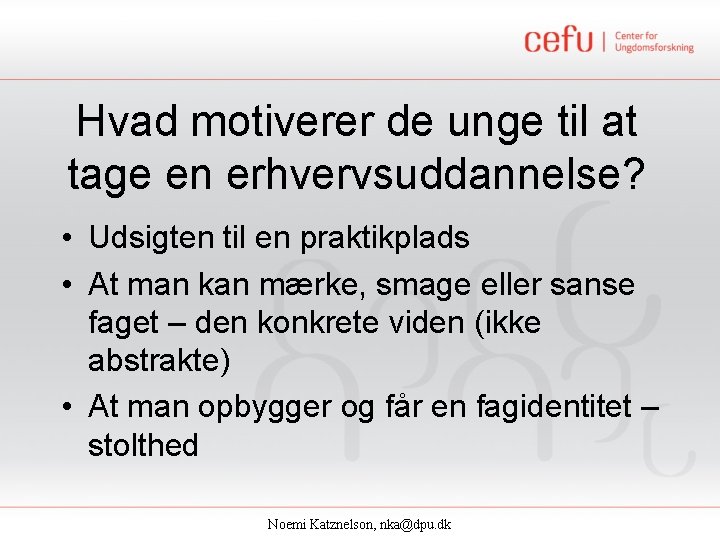 cefu | Center for Ungdomsforskning

Hvad motiverer de unge til at tage en erhvervsuddannelse?

• Udsigten til en praktikplads
• At man kan mærke, smage eller sanse faget – den konkrete viden (ikke abstrakte)
• At man opbygger og får en fagidentitet – stolthed

Noemi Katznelson, nka@dpu.dk